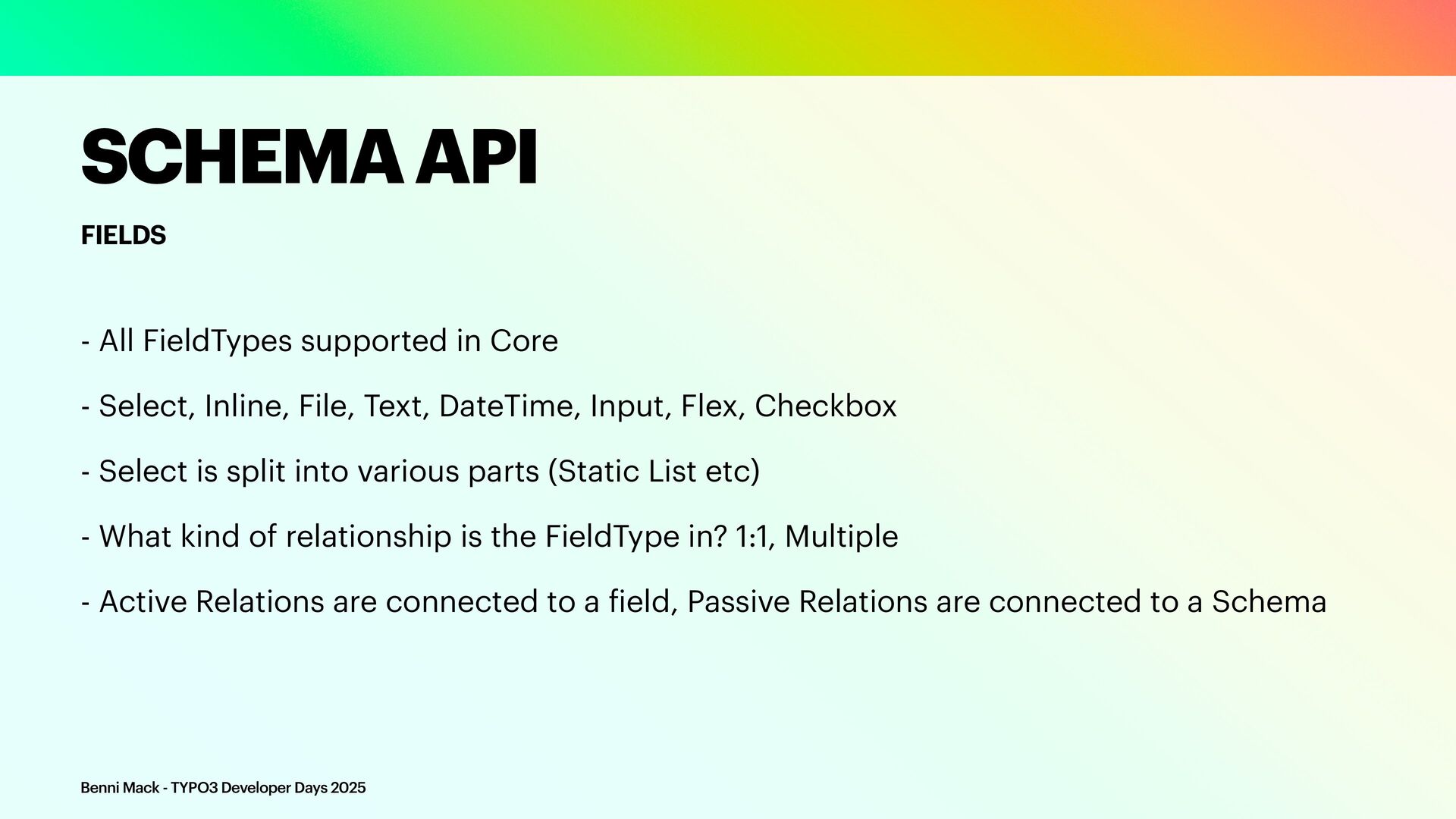 SCHEMA API

FIELDS

- All FieldTypes supported in Core

- Select, Inline, File, Text, DateTime, Input, Flex, Checkbox

- Select is split into various parts (Static List etc)

- What kind of relationship is the FieldType in? 1:1, Multiple

- Active Relations are connected to a field, Passive Relations are connected to a Schema

Benni Mack - TYPO3 Developer Days 2025